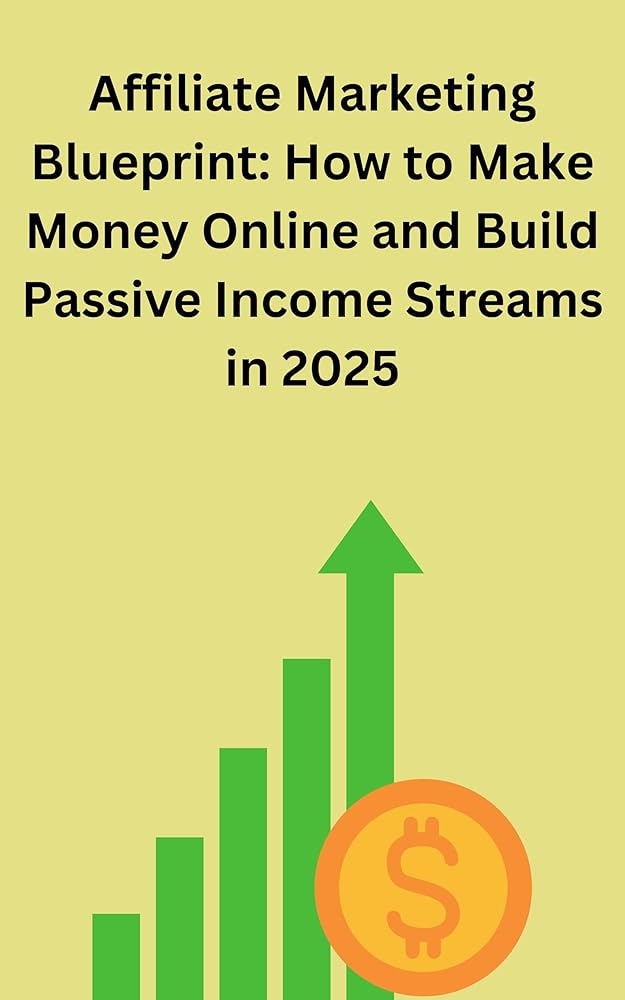 Affiliate Marketing Blueprint: How to Make Money Online and Build Passive Income Streams in 2025

$